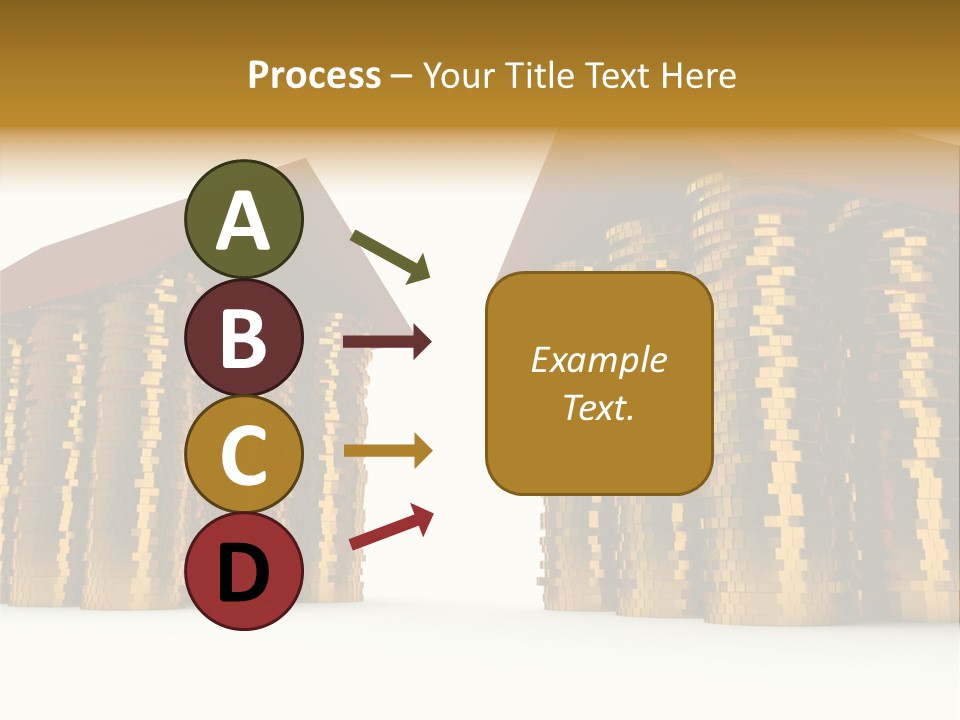 Process – Your Title Text Here

A

B

C

D

Example Text.